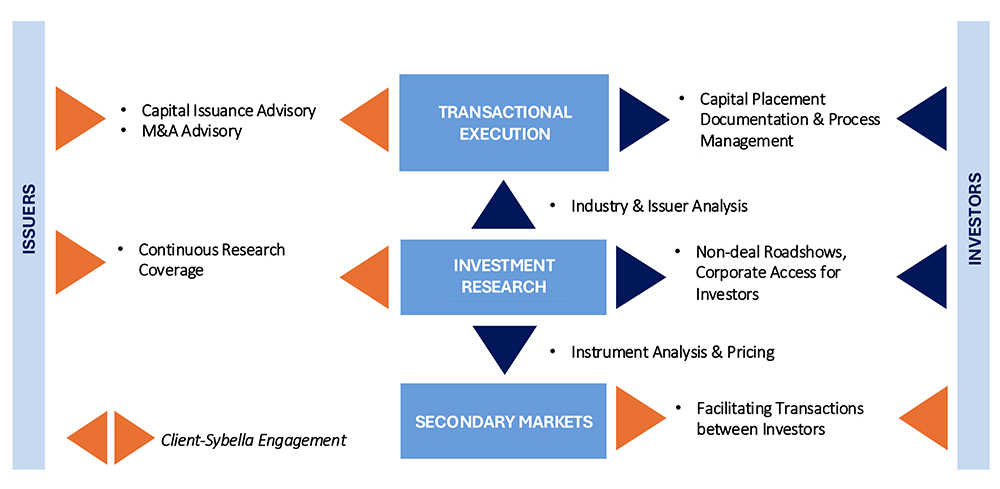 ISSUERS

• Capital Issuance Advisory
• M&A Advisory

TRANSACTIONAL EXECUTION

• Capital Placement Documentation & Process Management

• Industry & Issuer Analysis

• Continuous Research Coverage

INVESTMENT RESEARCH

• Non-deal Roadshows, Corporate Access for Investors

• Instrument Analysis & Pricing

SECONDARY MARKETS

• Facilitating Transactions between Investors

Client-Sybella Engagement

INVESTORS